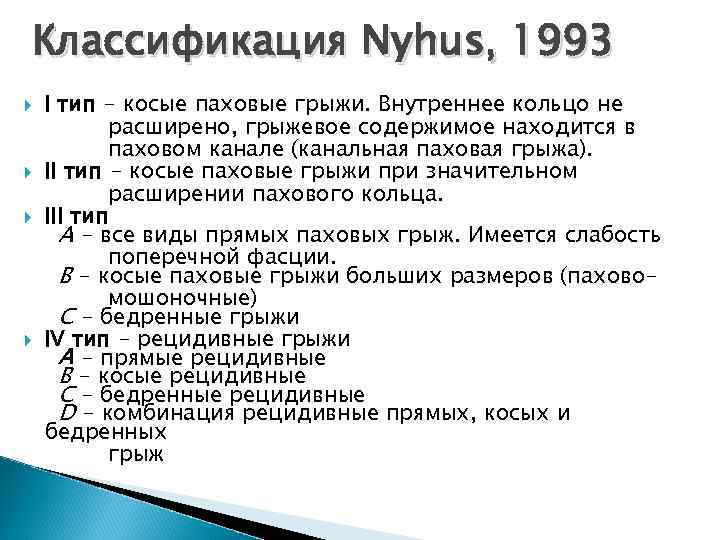 Классификация Nyhus, 1993

I тип – косые паховые грыжи. Внутреннее кольцо не расширено, грыжевое содержимое находится в паховом канале (канальная паховая грыжа).

II тип – косые паховые грыжи при значительном расширении пахового кольца.

III тип
A – все виды прямых паховых грыж. Имеется слабость поперечной фасции.
B – косые паховые грыжи больших размеров (пахово-мошоночные)
C – бедренные грыжи

IV тип – рецидивные грыжи
A – прямые рецидивные
B – косые рецидивные
C – бедренные рецидивные
D – комбинация рецидивные прямых, косых и бедренных грыж